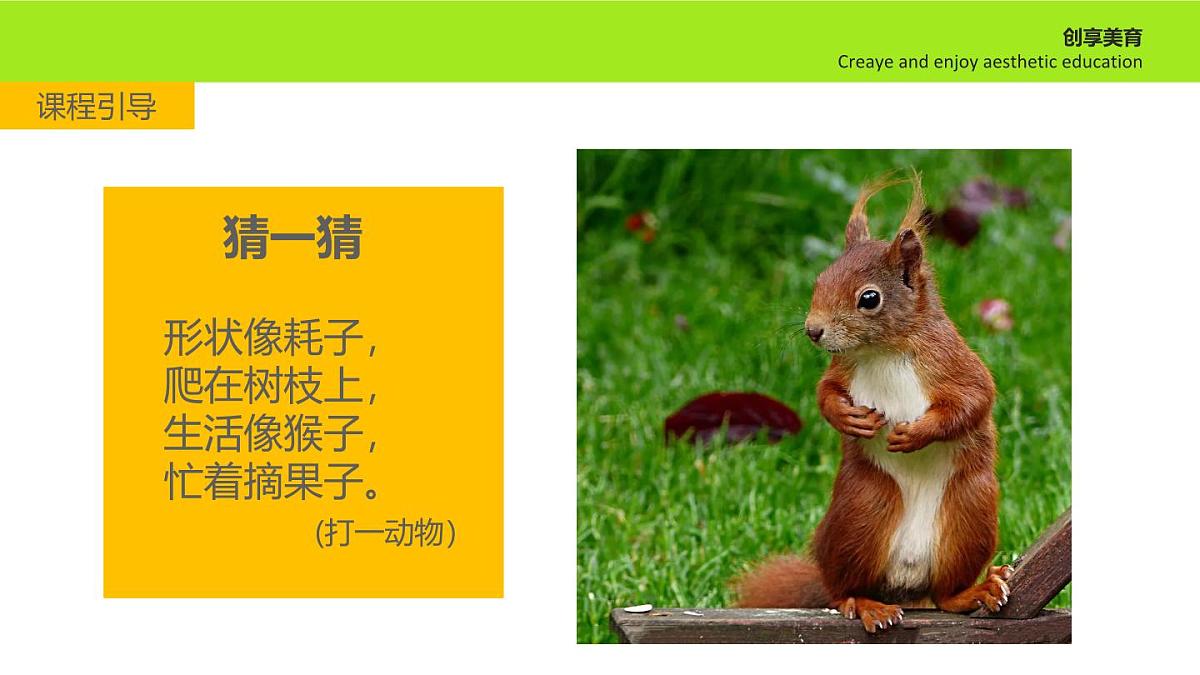 创享美育
Creaye and enjoy aesthetic education

课程引导

猜一猜

形状像耗子，
爬在树枝上，
生活像猴子，
忙着摘果子。
(打一动物)